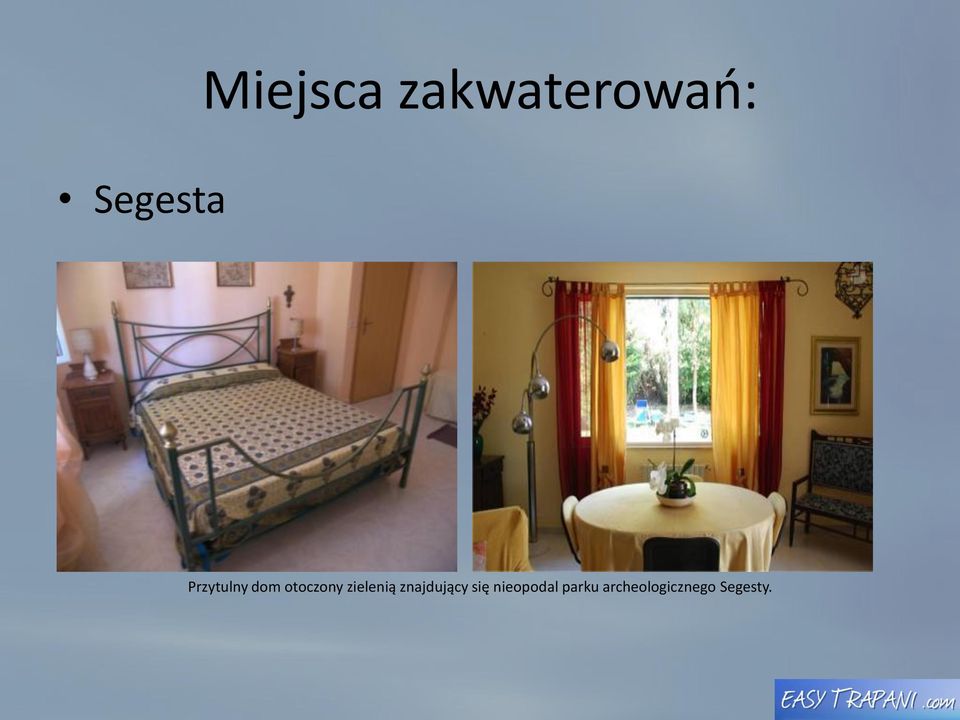 Miejsca zakwaterowań:

• Segesta

Przytulny dom otoczony zielenią znajdujący się nieopodal parku archeologicznego Segesty.

EASY TRAPANI .com